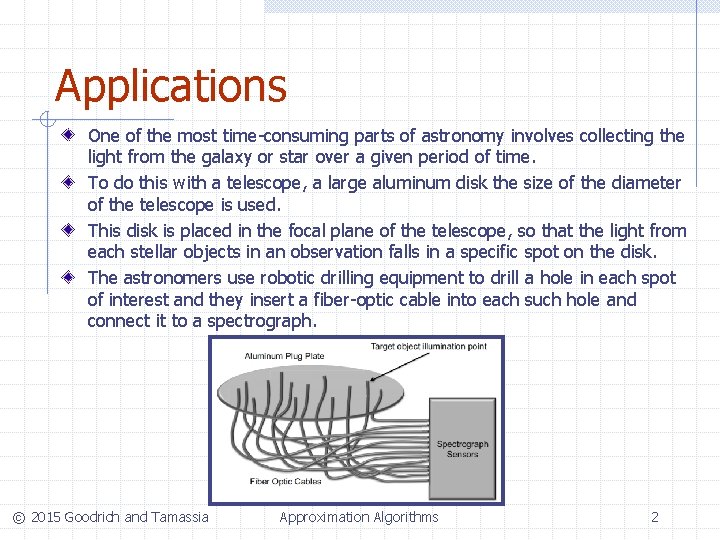 Applications

One of the most time-consuming parts of astronomy involves collecting the light from the galaxy or star over a given period of time.

To do this with a telescope, a large aluminum disk the size of the diameter of the telescope is used.

This disk is placed in the focal plane of the telescope, so that the light from each stellar objects in an observation falls in a specific spot on the disk.

The astronomers use robotic drilling equipment to drill a hole in each spot of interest and they insert a fiber-optic cable into each such hole and connect it to a spectrograph.

Aluminum Plug Plate

Target object illumination point

Spectrograph Sensors

Fiber Optic Cables

© 2015 Goodrich and Tamassia Approximation Algorithms 2